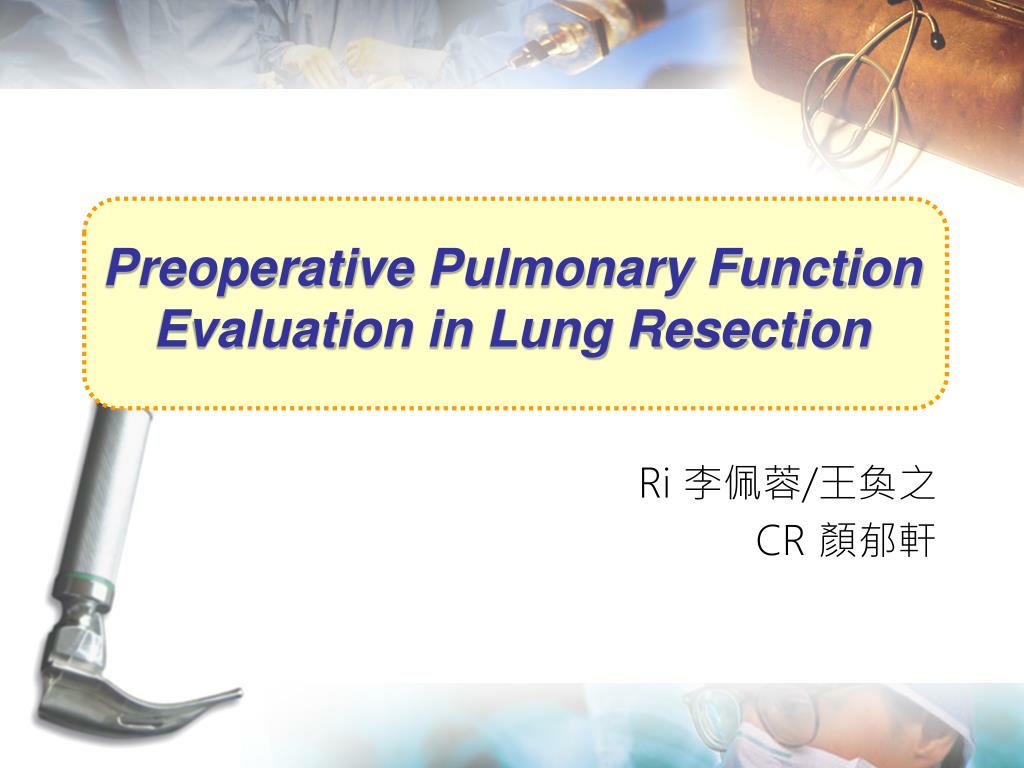 Preoperative Pulmonary Function Evaluation in Lung Resection

Ri 李佩蓉/王奐之
CR 顏郁軒